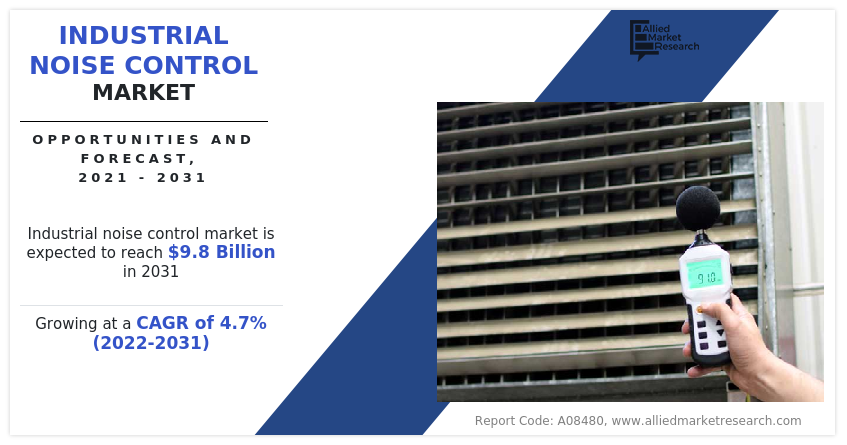 INDUSTRIAL NOISE CONTROL MARKET

OPPORTUNITIES AND FORECAST, 2021 - 2031

Industrial noise control market is expected to reach $9.8 Billion in 2031

Growing at a CAGR of 4.7% (2022-2031)

Allied Market Research

91.0

Report Code: A08480, www.alliedmarketresearch.com